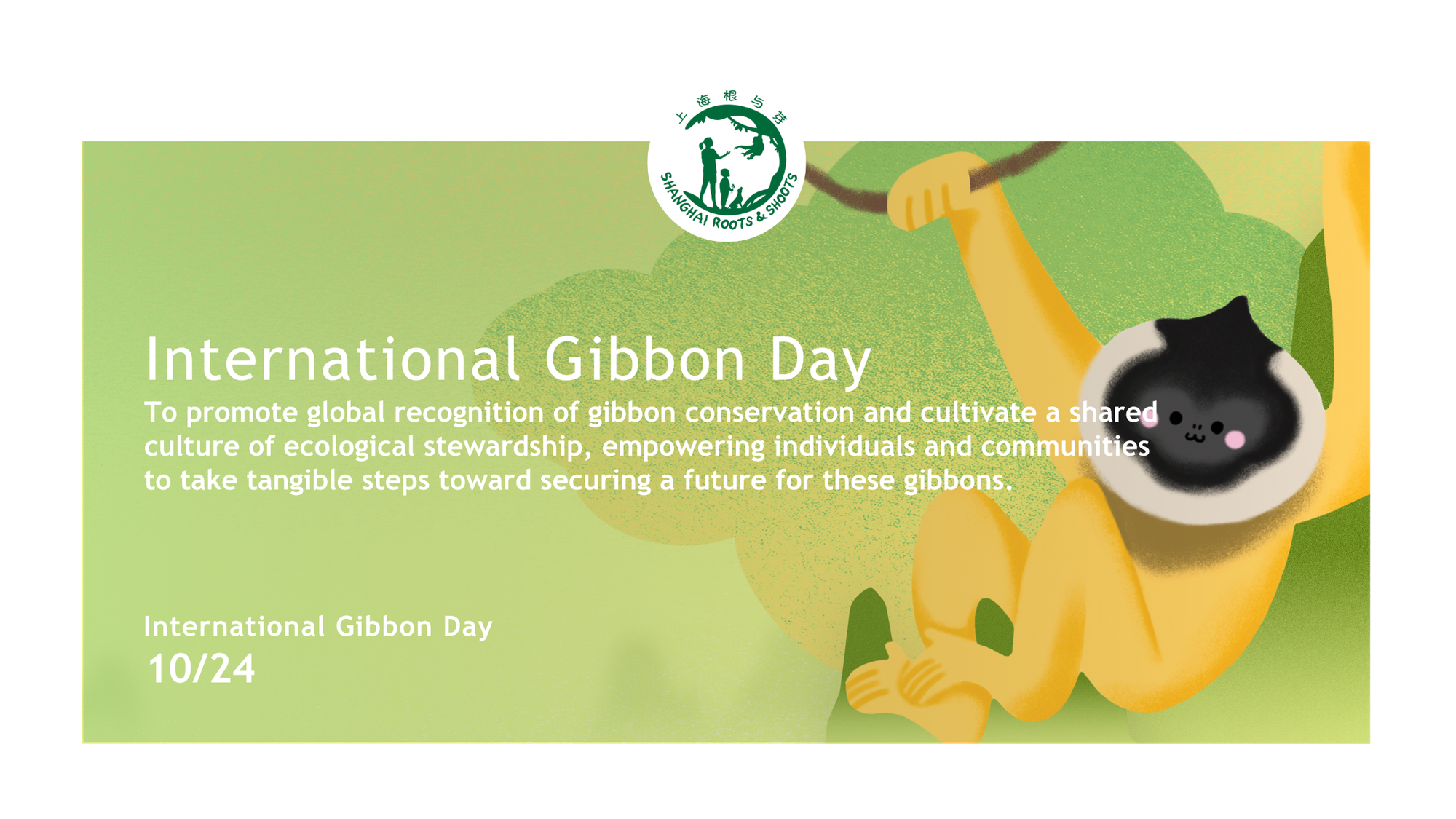 上海根与芽
SHANGHAI ROOTS & SHOOTS

International Gibbon Day

To promote global recognition of gibbon conservation and cultivate a shared culture of ecological stewardship, empowering individuals and communities to take tangible steps toward securing a future for these gibbons.

International Gibbon Day
10/24